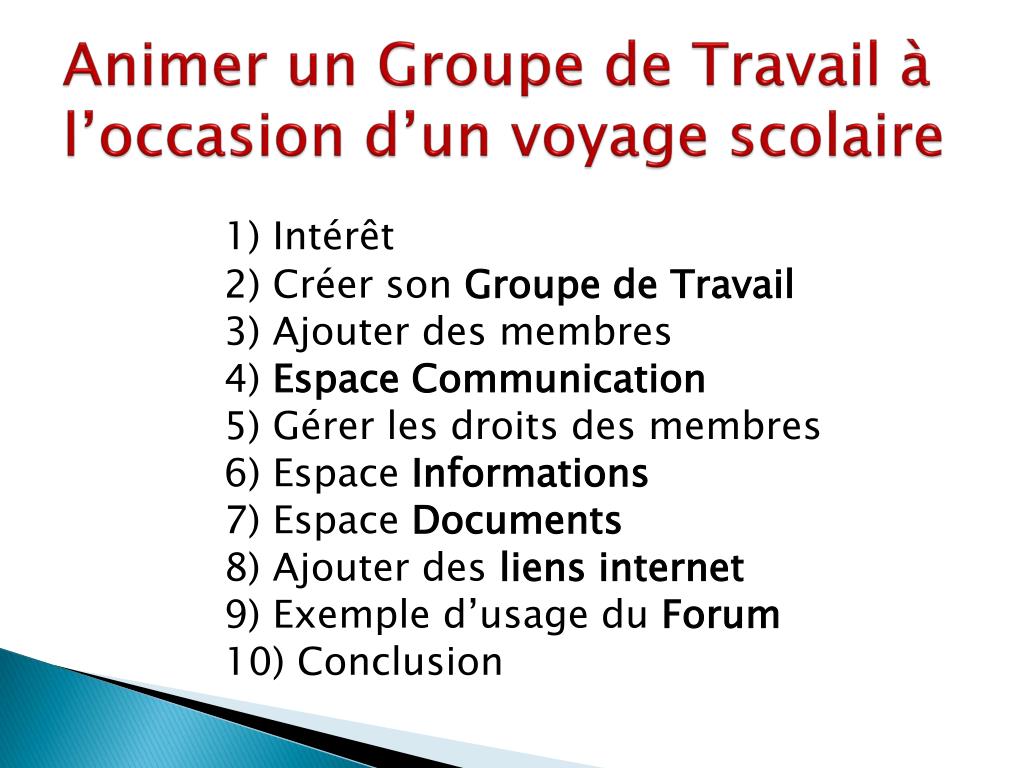 Animer un Groupe de Travail à l’occasion d’un voyage scolaire

1) Intérêt
2) Créer son Groupe de Travail
3) Ajouter des membres
4) Espace Communication
5) Gérer les droits des membres
6) Espace Informations
7) Espace Documents
8) Ajouter des liens internet
9) Exemple d’usage du Forum
10) Conclusion